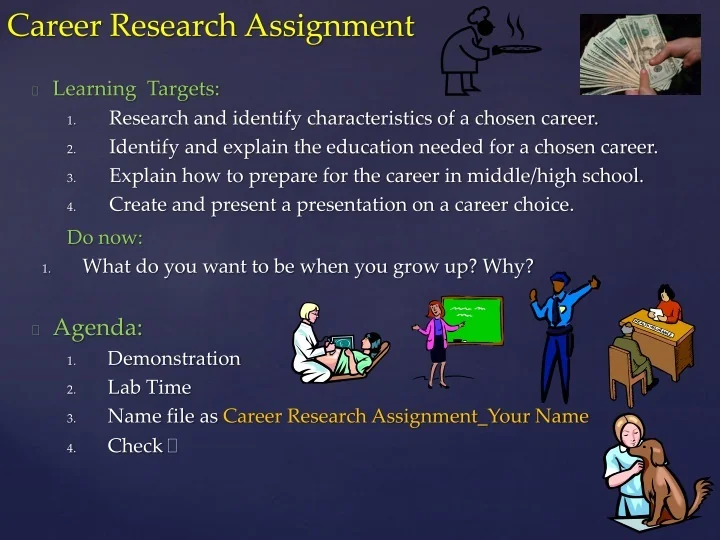 Career Research Assignment

Learning Targets:
1. Research and identify characteristics of a chosen career.
2. Identify and explain the education needed for a chosen career.
3. Explain how to prepare for the career in middle/high school.
4. Create and present a presentation on a career choice.

Do now:
1. What do you want to be when you grow up? Why?

Agenda:
1. Demonstration
2. Lab Time
3. Name file as Career Research Assignment_Your Name
4. Check